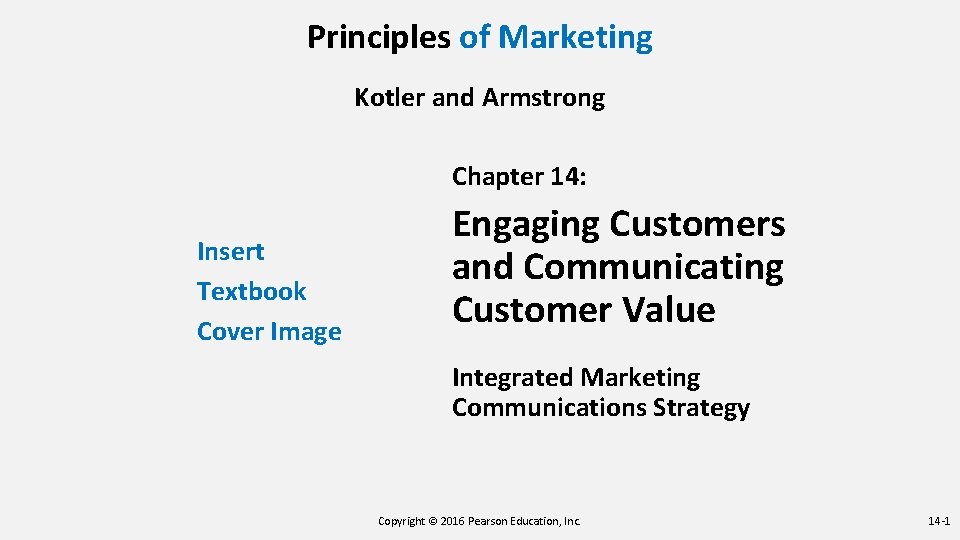 Principles of Marketing

Kotler and Armstrong

Insert
Textbook
Cover Image

Chapter 14:

Engaging Customers and Communicating Customer Value

Integrated Marketing Communications Strategy

Copyright © 2016 Pearson Education, Inc.

14-1